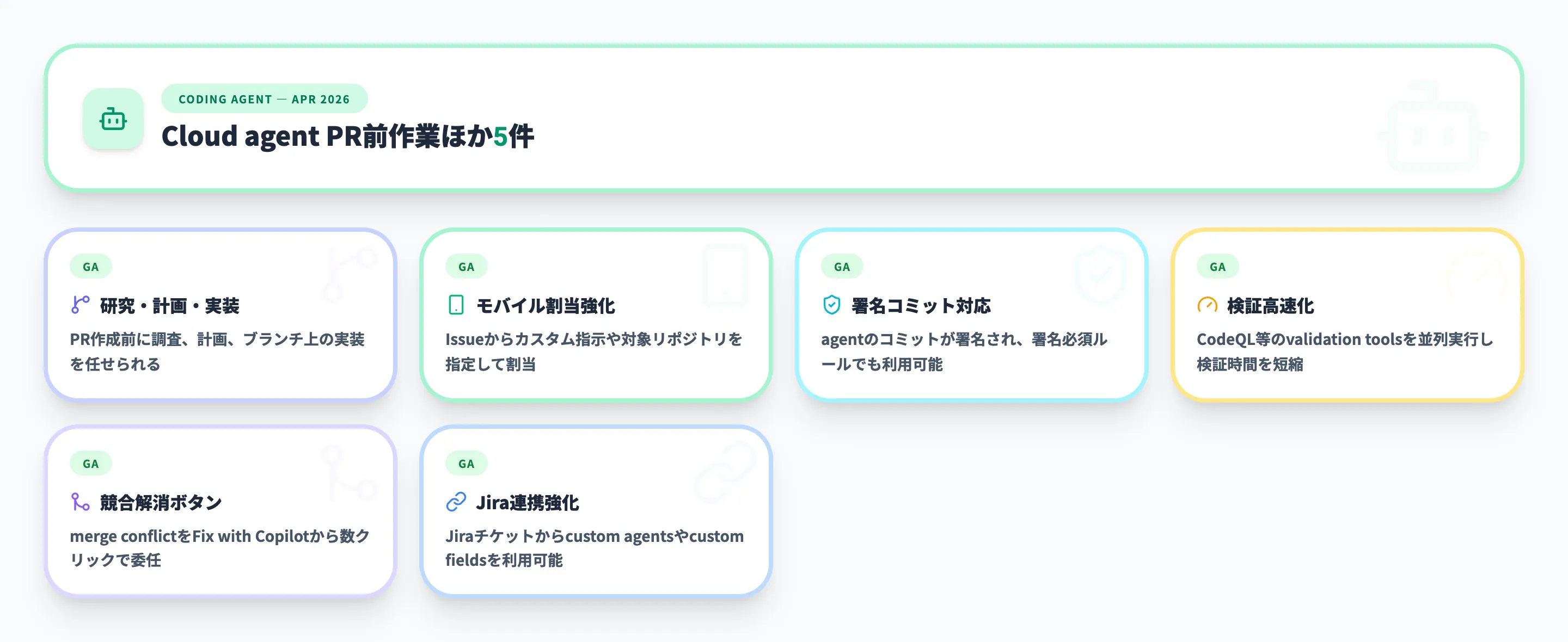 CODING AGENT — APR 2026

Cloud agent PR前作業ほか5件

GA
研究・計画・実装
PR作成前に調査、計画、ブランチ上の実装を任せられる

GA
モバイル割当強化
Issueからカスタム指示や対象リポジトリを指定して割当

GA
署名コミット対応
agentのコミットが署名され、署名必須ルールでも利用可能

GA
検証高速化
CodeQL等のvalidation toolsを並列実行し検証時間を短縮

GA
競合解消ボタン
merge conflictをFix with Copilotから数クリックで委任

GA
Jira連携強化
Jiraチケットからcustom agentsやcustom fieldsを利用可能